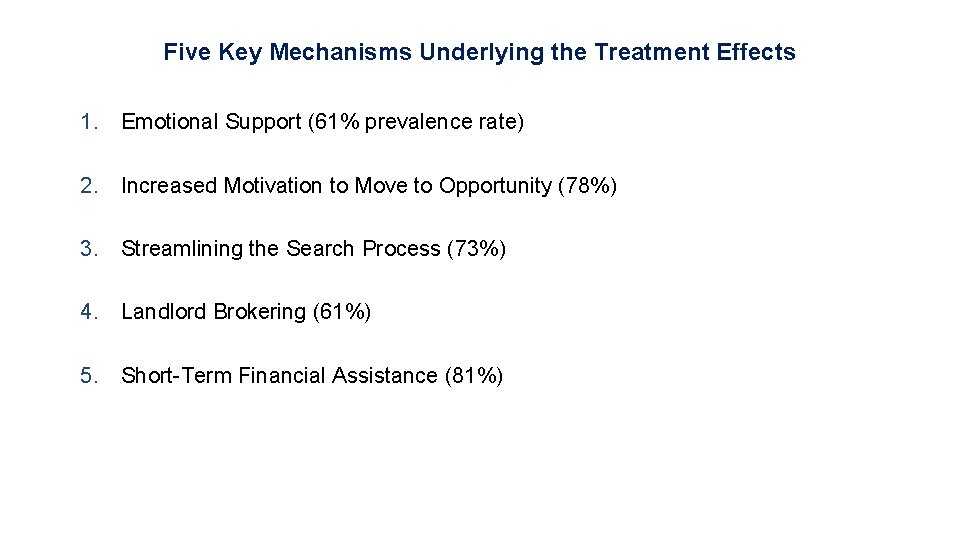 Five Key Mechanisms Underlying the Treatment Effects

1. Emotional Support (61% prevalence rate)

2. Increased Motivation to Move to Opportunity (78%)

3. Streamlining the Search Process (73%)

4. Landlord Brokering (61%)

5. Short-Term Financial Assistance (81%)